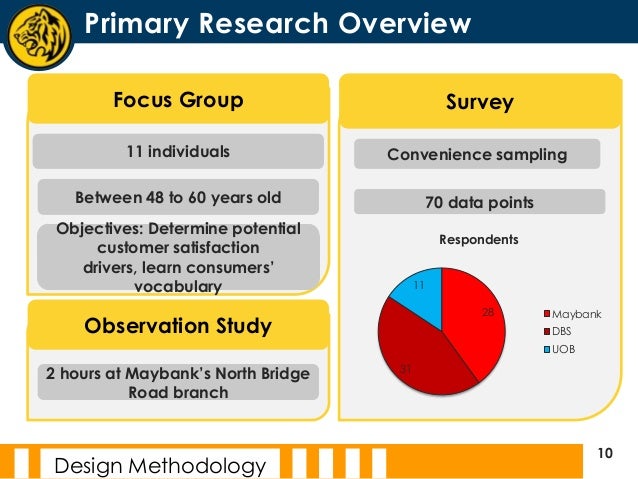 Primary Research Overview

Focus Group

11 individuals

Between 48 to 60 years old

Objectives: Determine potential customer satisfaction drivers, learn consumers' vocabulary

Observation Study

2 hours at Maybank's North Bridge Road branch

Survey

Convenience sampling

70 data points

Respondents

11

28

31

Maybank
DBS
UOB

Design Methodology

10